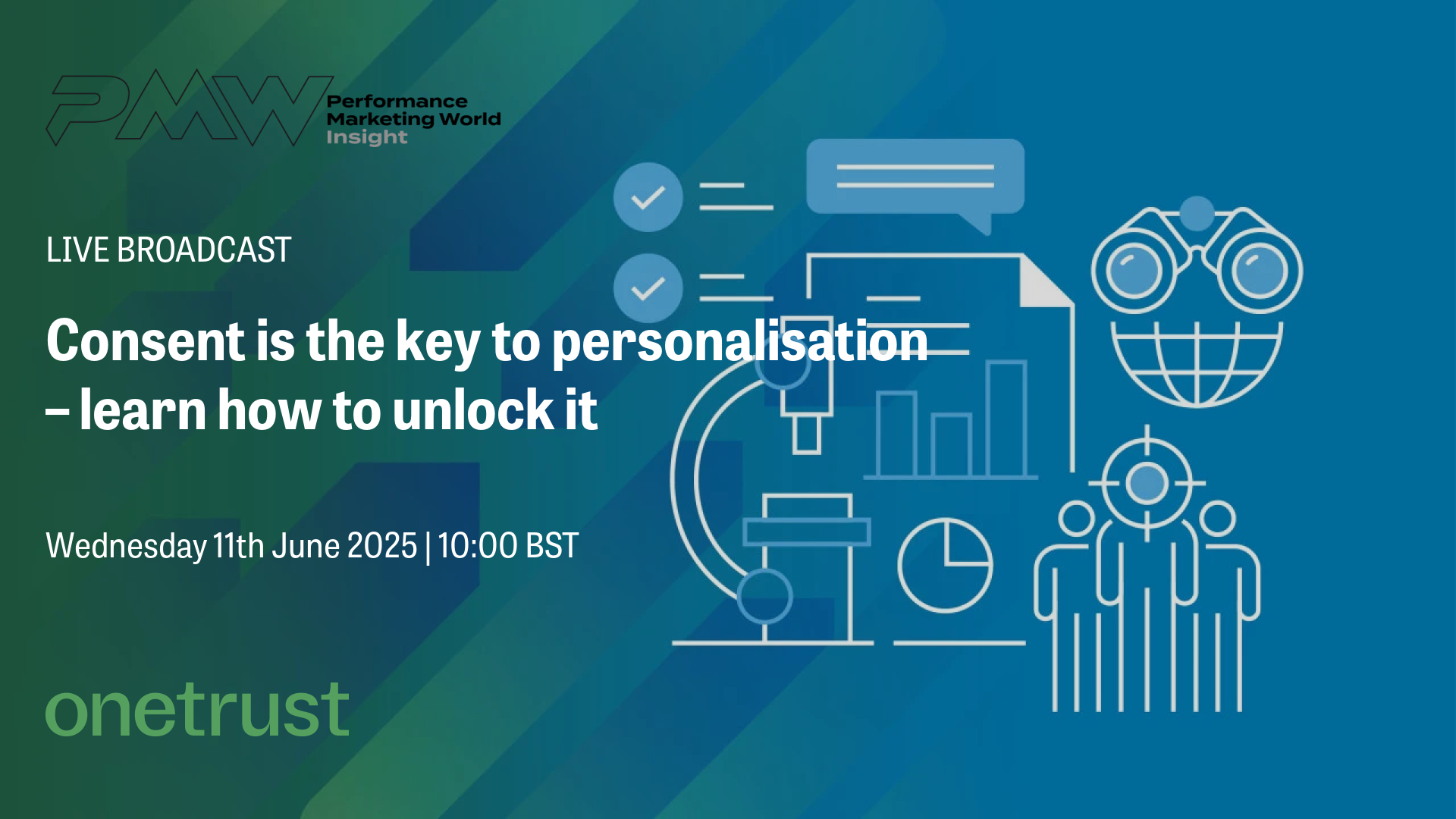 PMW
Performance
Marketing World
Insight

LIVE BROADCAST

Consent is the key to personalisation – learn how to unlock it

Wednesday 11th June 2025 | 10:00 BST

onetrust